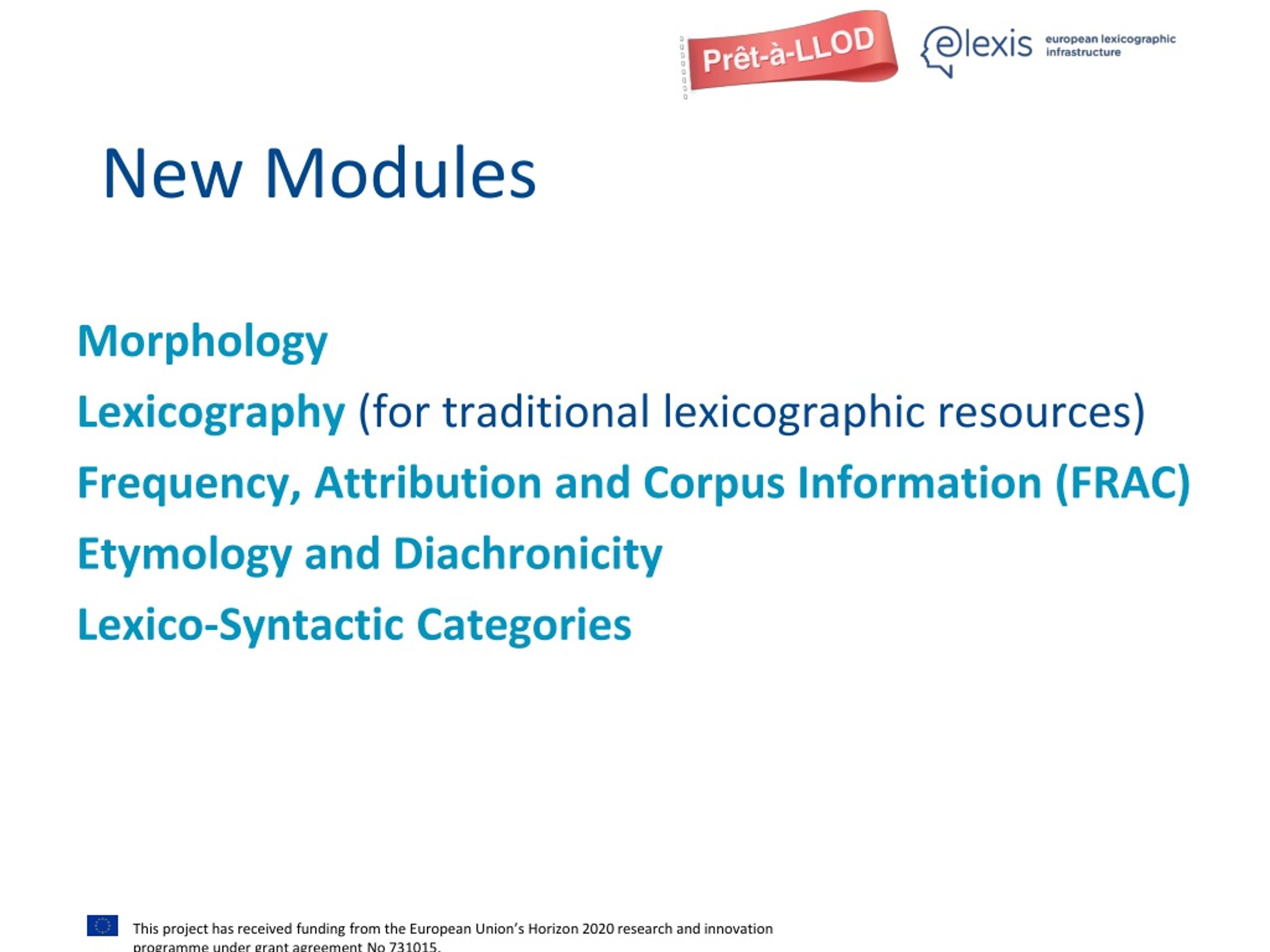 Prêt-à-LLOD

elexis european lexicographic infrastructure

New Modules

Morphology

Lexicography (for traditional lexicographic resources)

Frequency, Attribution and Corpus Information (FRAC)

Etymology and Diachronicity

Lexico-Syntactic Categories

This project has received funding from the European Union's Horizon 2020 research and innovation programme under grant agreement No 731015.